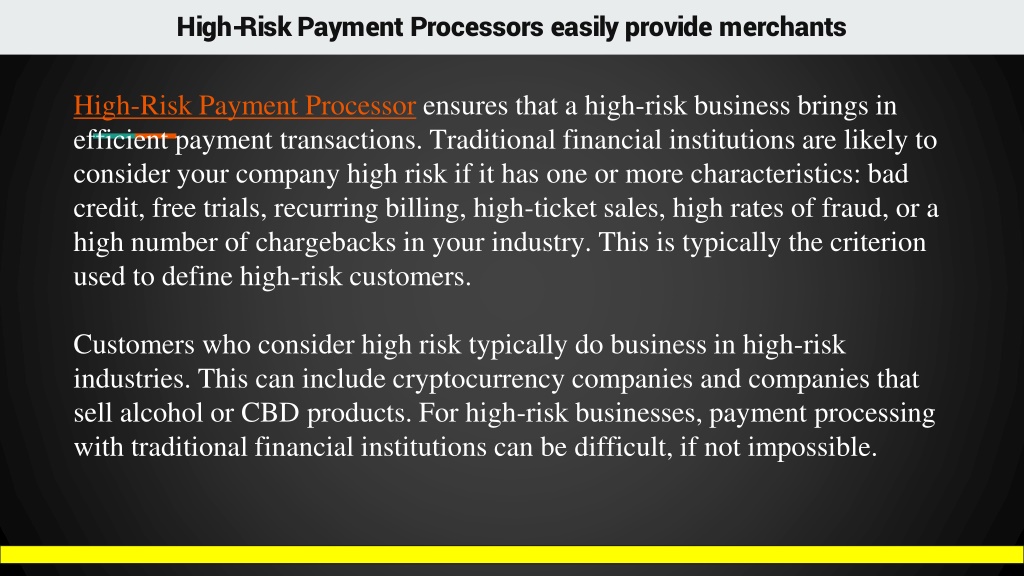 High-Risk Payment Processors easily provide merchants

High-Risk Payment Processor ensures that a high-risk business brings in efficient payment transactions. Traditional financial institutions are likely to consider your company high risk if it has one or more characteristics: bad credit, free trials, recurring billing, high-ticket sales, high rates of fraud, or a high number of chargebacks in your industry. This is typically the criterion used to define high-risk customers.

Customers who consider high risk typically do business in high-risk industries. This can include cryptocurrency companies and companies that sell alcohol or CBD products. For high-risk businesses, payment processing with traditional financial institutions can be difficult, if not impossible.